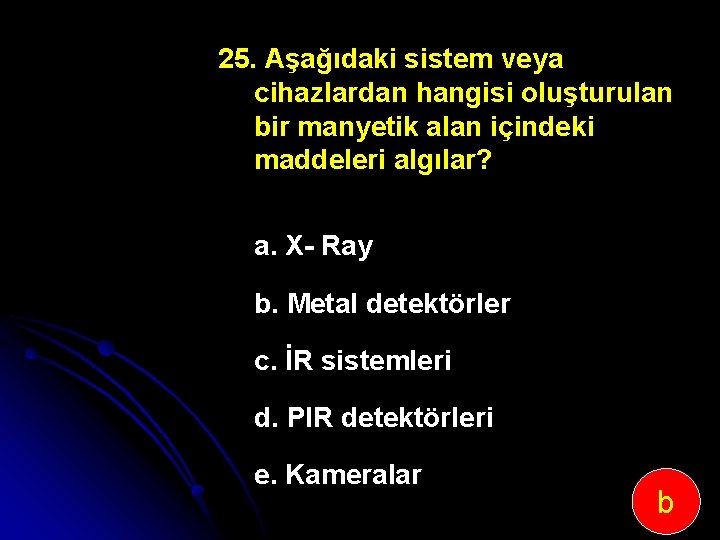 25. Aşağıdaki sistem veya cihazlardan hangisi oluşturulan bir manyetik alan içindeki maddeleri algılar?

a. X- Ray

b. Metal detektörler

c. İR sistemleri

d. PIR detektörleri

e. Kameralar

b